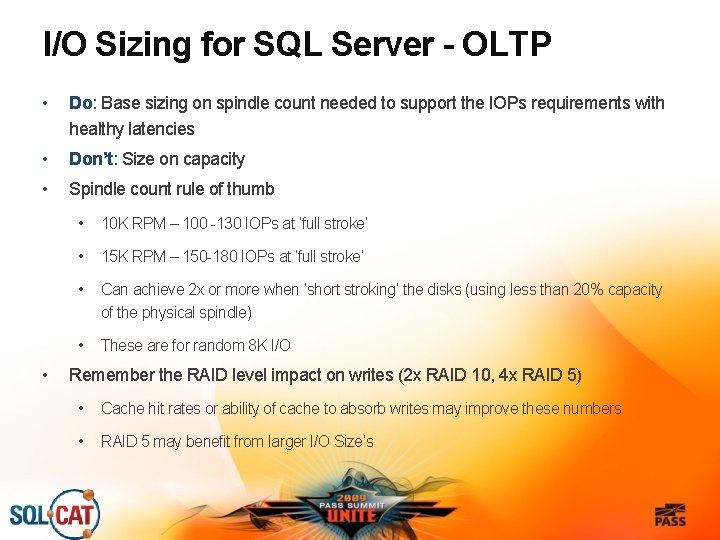 I/O Sizing for SQL Server - OLTP

• Do: Base sizing on spindle count needed to support the IOPs requirements with healthy latencies
• Don't: Size on capacity
• Spindle count rule of thumb
  • 10K RPM – 100 -130 IOPs at 'full stroke'
  • 15K RPM – 150-180 IOPs at 'full stroke'
  • Can achieve 2x or more when 'short stroking' the disks (using less than 20% capacity of the physical spindle)
  • These are for random 8K I/O
• Remember the RAID level impact on writes (2x RAID 10, 4x RAID 5)
  • Cache hit rates or ability of cache to absorb writes may improve these numbers
  • RAID 5 may benefit from larger I/O Size's

SQL CAT

2009 PASS SUMMIT UNITE

PASS